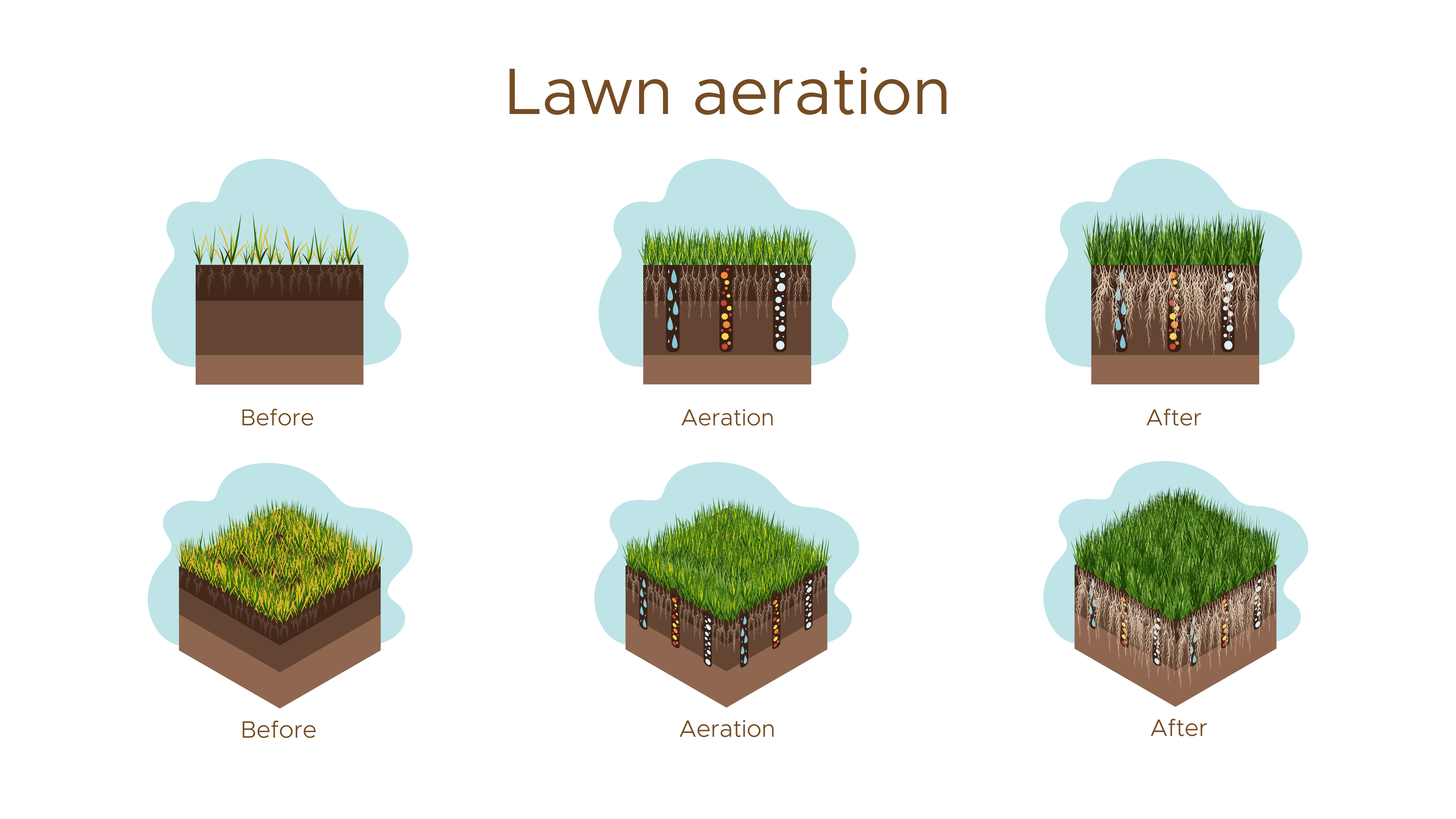 Lawn aeration

Before

Aeration

After

Before

Aeration

After